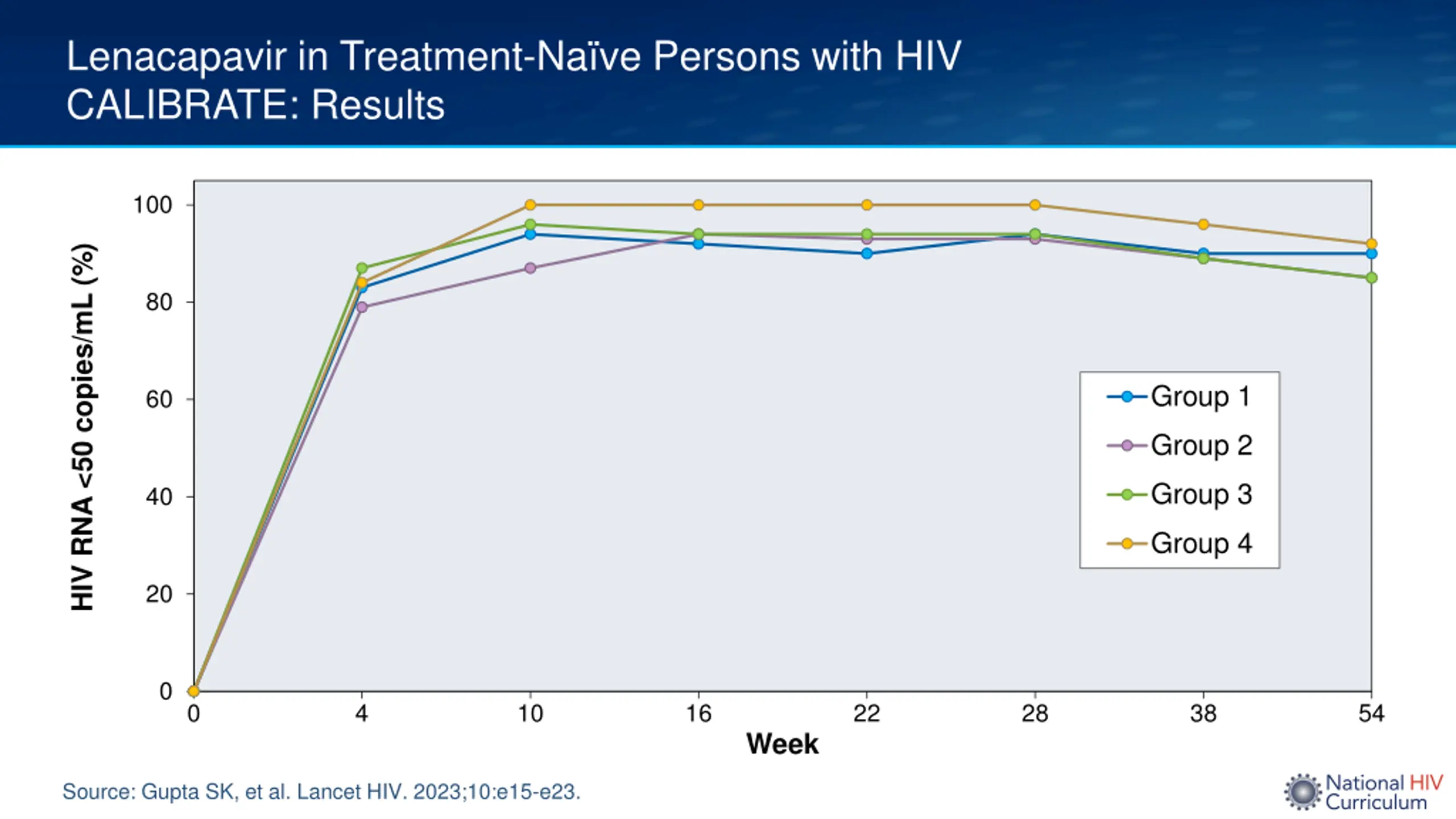 Lenacapavir in Treatment-Naïve Persons with HIV
CALIBRATE: Results

HIV RNA <50 copies/mL (%)

100
80
60
40
20
0

0
4
10
16
22
28
38
54

Week

Group 1
Group 2
Group 3
Group 4

Source: Gupta SK, et al. Lancet HIV. 2023;10:e15-e23.

National HIV Curriculum